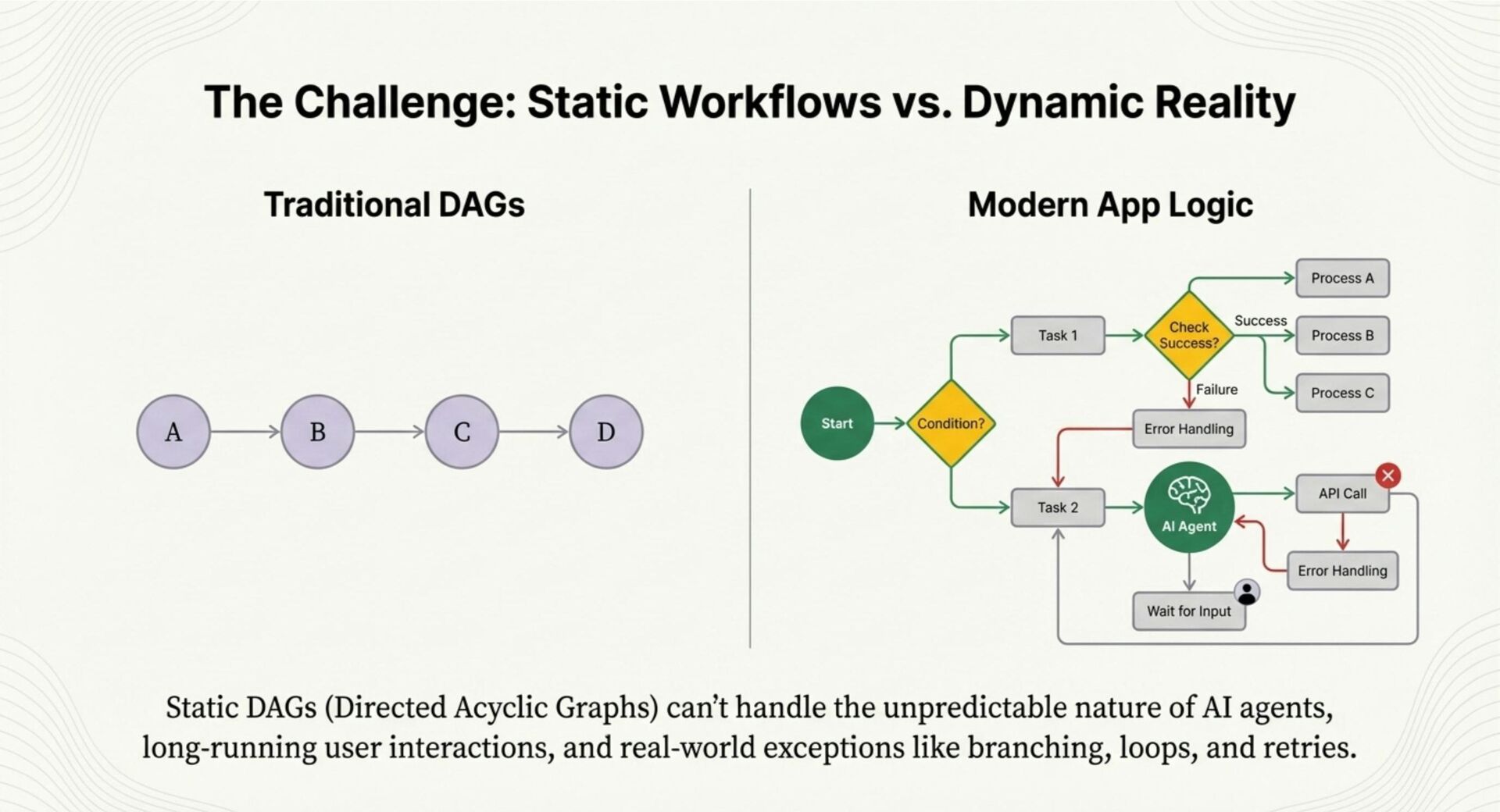 The Challenge: Static Workflows vs. Dynamic Reality

Traditional DAGs

A
B
C
D

Modern App Logic

Start
Condition?
Task 1
Check Success?
Success
Process A
Process B
Process C
Failure
Error Handling
Task 2
AI Agent
API Call
Error Handling
Wait for Input

Static DAGs (Directed Acyclic Graphs) can't handle the unpredictable nature of AI agents, long-running user interactions, and real-world exceptions like branching, loops, and retries.